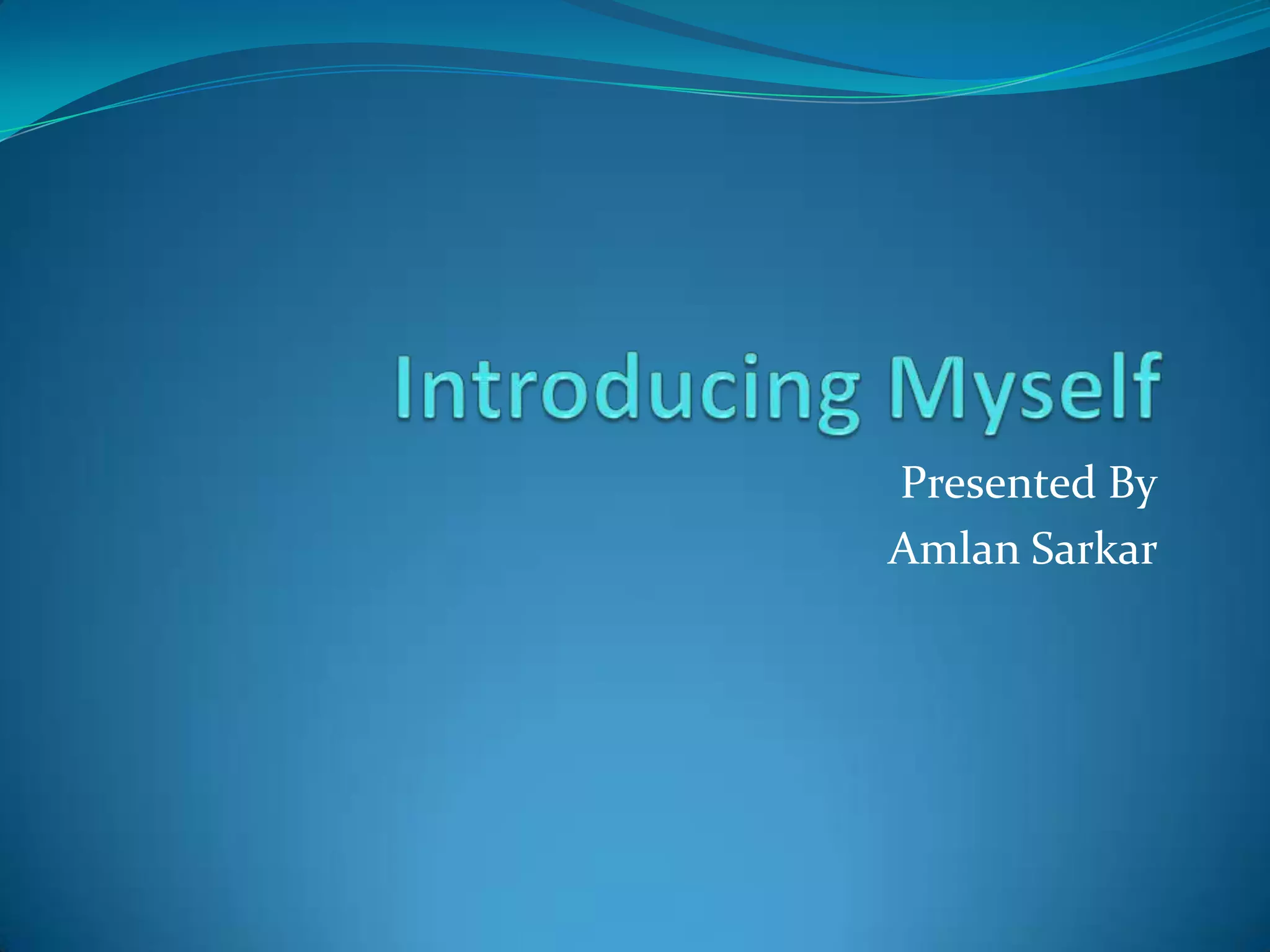 Introducing Myself

Presented By
Amlan Sarkar